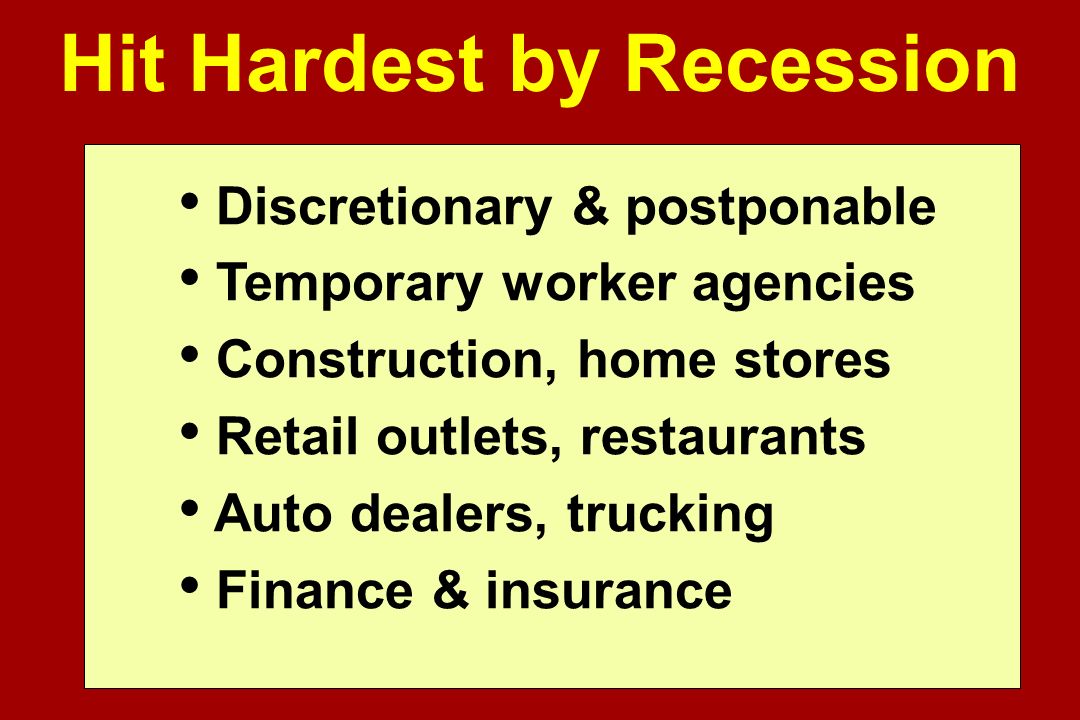 Hit Hardest by Recession

• Discretionary & postponable
• Temporary worker agencies
• Construction, home stores
• Retail outlets, restaurants
• Auto dealers, trucking
• Finance & insurance